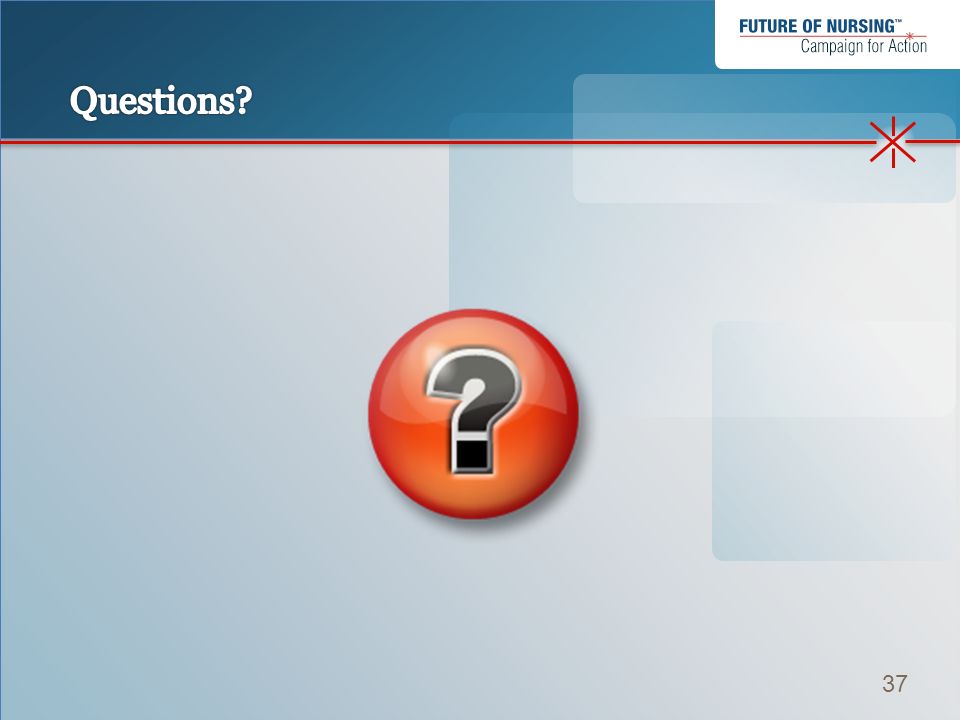 FUTURE OF NURSING™
Campaign for Action

Questions?

?

37